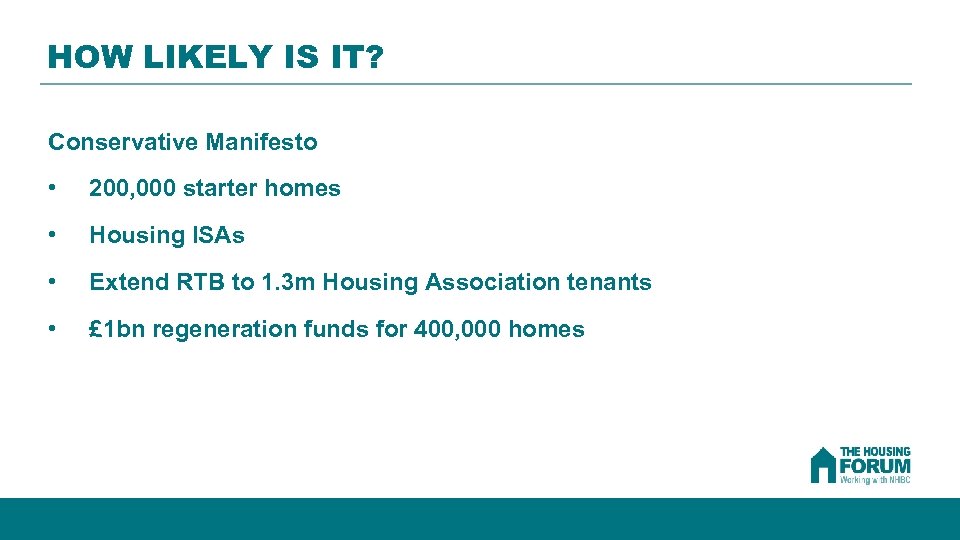 HOW LIKELY IS IT?

Conservative Manifesto

• 200,000 starter homes

• Housing ISAs

• Extend RTB to 1.3m Housing Association tenants

• £1bn regeneration funds for 400,000 homes

THE HOUSING FORUM
Working with NHBC